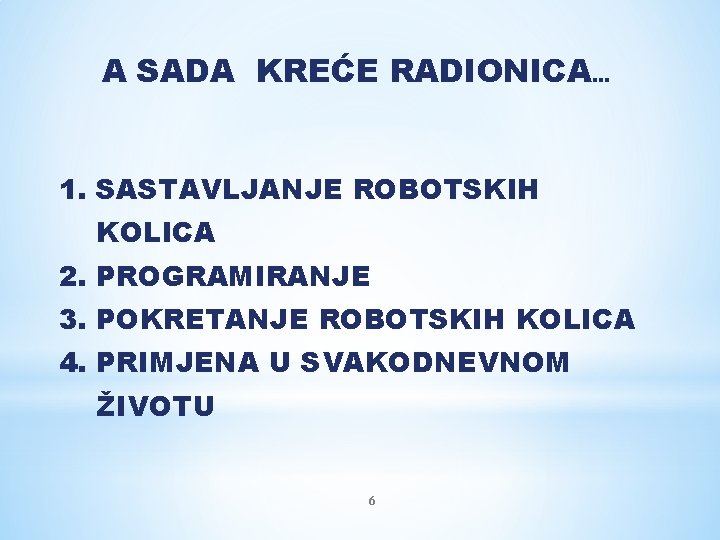 A SADA KREĆE RADIONICA…

1. SASTAVLJANJE ROBOTSKIH KOLICA
2. PROGRAMIRANJE
3. POKRETANJE ROBOTSKIH KOLICA
4. PRIMJENA U SVAKODNEVNOM ŽIVOTU

6